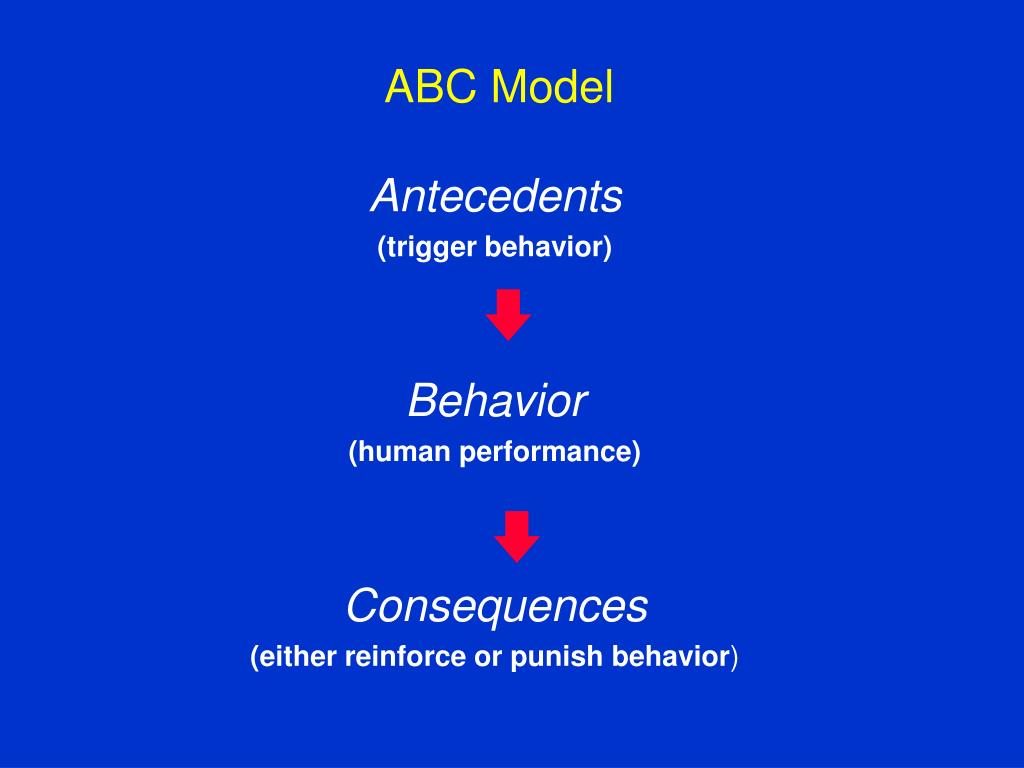 ABC Model

Antecedents
(trigger behavior)

Behavior
(human performance)

Consequences
(either reinforce or punish behavior)